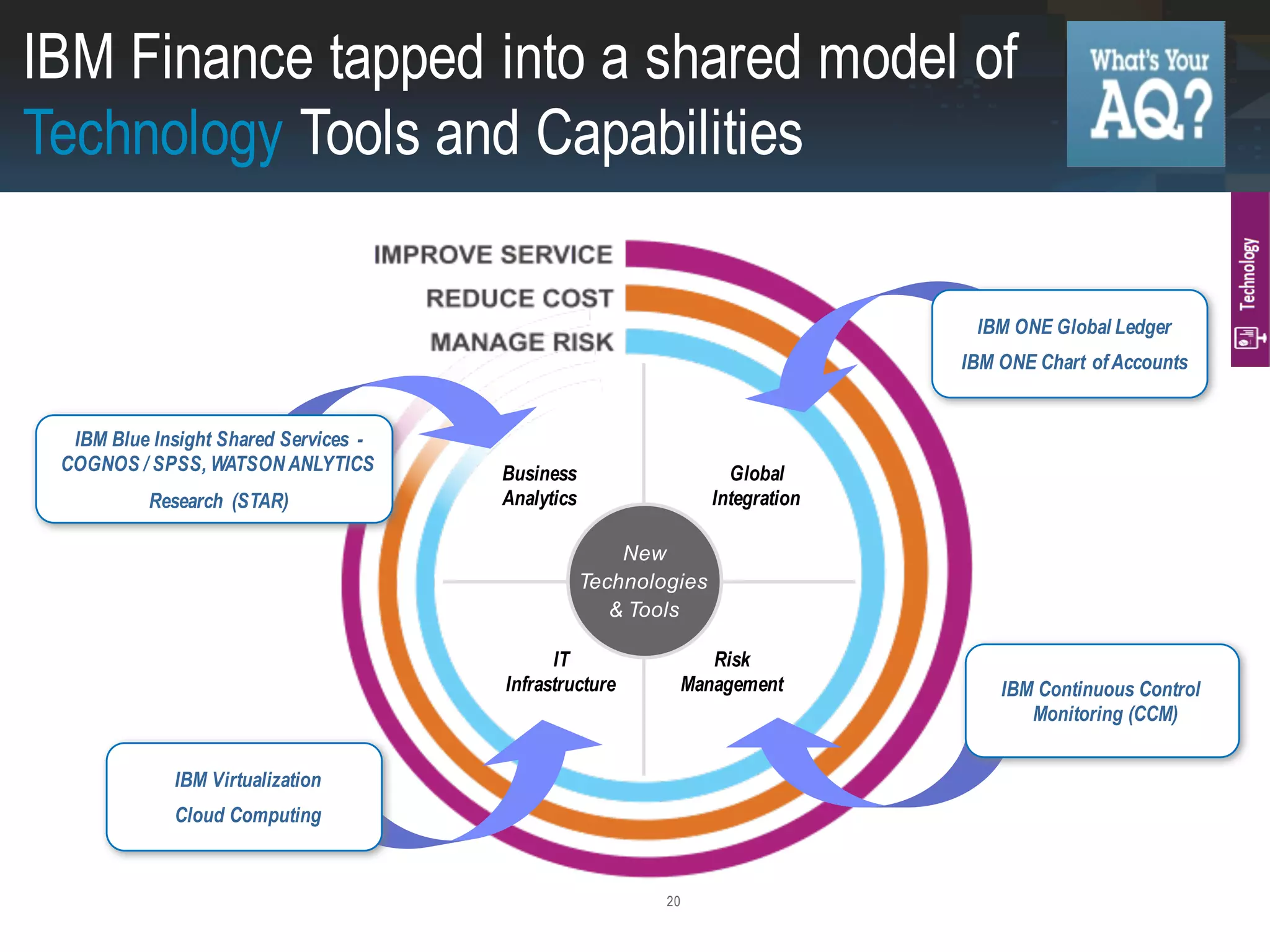 IBM Finance tapped into a shared model of Technology Tools and Capabilities

What's Your AQ?

Technology

IMPROVE SERVICE
REDUCE COST
MANAGE RISK

IBM ONE Global Ledger
IBM ONE Chart of Accounts

IBM Blue Insight Shared Services - COGNOS / SPSS, WATSON ANLYTICS
Research (STAR)

Business Analytics

Global Integration

New Technologies & Tools

IT Infrastructure

Risk Management

IBM Continuous Control Monitoring (CCM)

IBM Virtualization
Cloud Computing

20